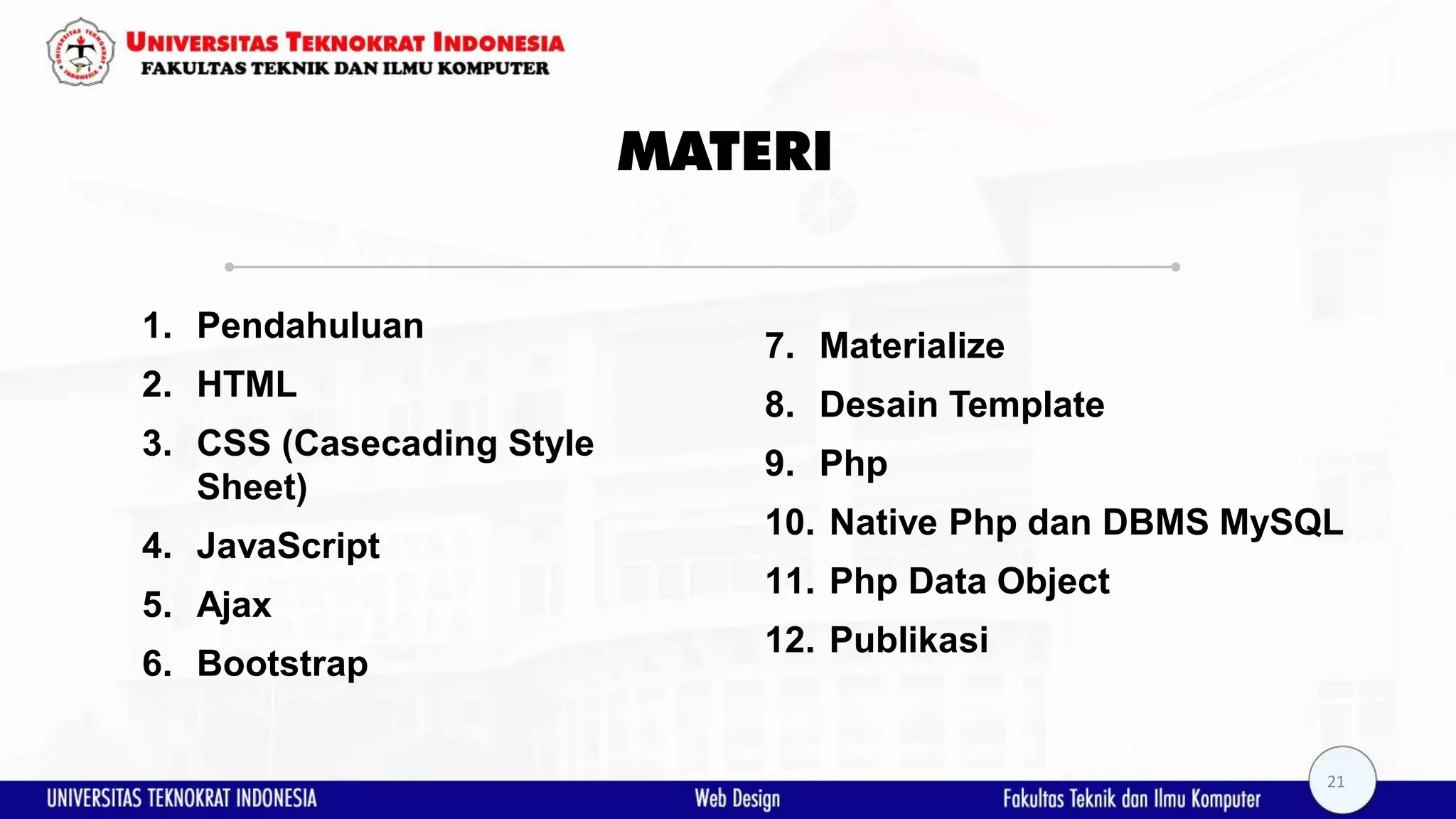 UNIVERSITAS TEKNOKRAT INDONESIA
FAKULTAS TEKNIK DAN ILMU KOMPUTER

MATERI

1. Pendahuluan
2. HTML
3. CSS (Casecading Style Sheet)
4. JavaScript
5. Ajax
6. Bootstrap

7. Materialize
8. Desain Template
9. Php
10. Native Php dan DBMS MySQL
11. Php Data Object
12. Publikasi

UNIVERSITAS TEKNOKRAT INDONESIA
Web Design
Fakultas Teknik dan Ilmu Komputer
21